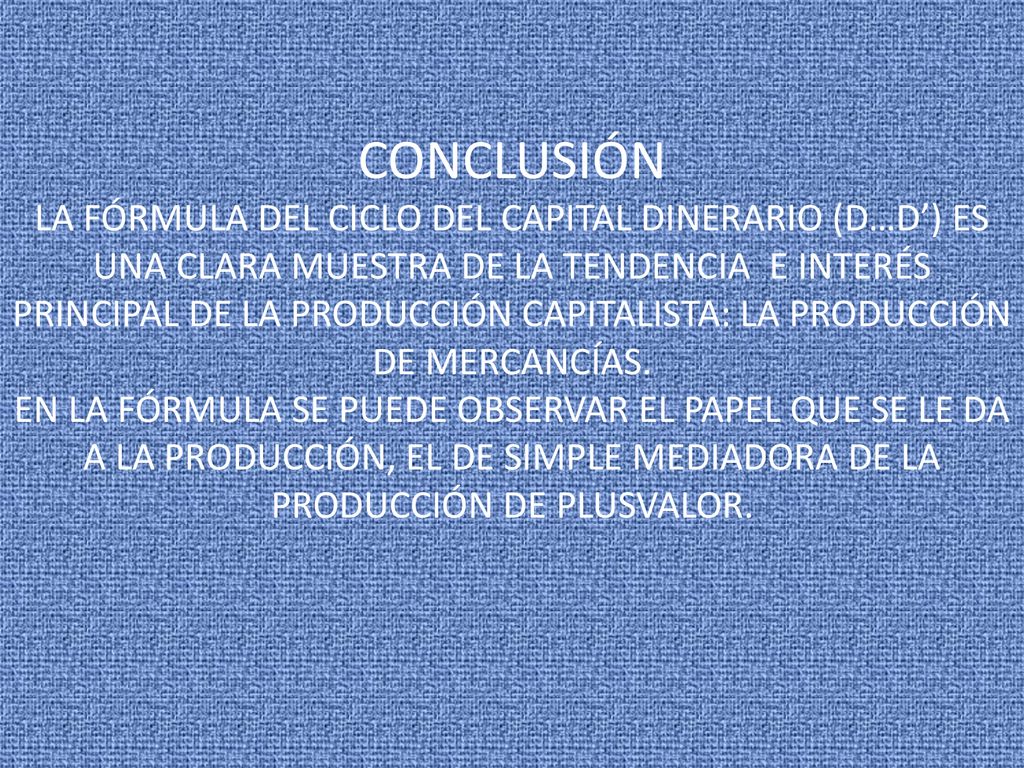 CONCLUSIÓN

LA FÓRMULA DEL CICLO DEL CAPITAL DINERARIO (D…D’) ES UNA CLARA MUESTRA DE LA TENDENCIA E INTERÉS PRINCIPAL DE LA PRODUCCIÓN CAPITALISTA: LA PRODUCCIÓN DE MERCANCÍAS.

EN LA FÓRMULA SE PUEDE OBSERVAR EL PAPEL QUE SE LE DA A LA PRODUCCIÓN, EL DE SIMPLE MEDIADORA DE LA PRODUCCIÓN DE PLUSVALOR.